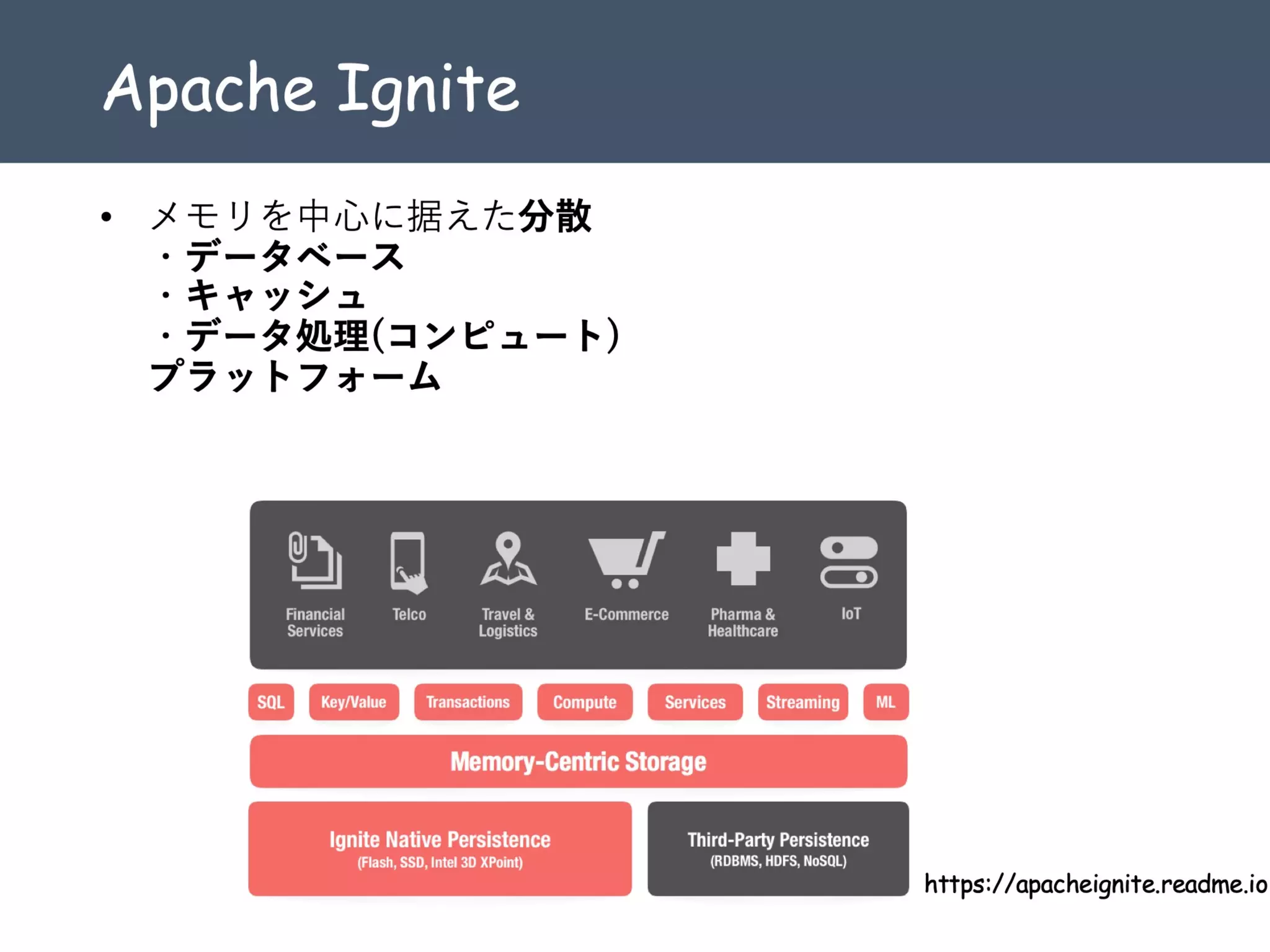 Apache Ignite

• メモリを中心に据えた分散
・データベース
・キャッシュ
・データ処理(コンピュート)
プラットフォーム

Financial Services
Telco
Travel & Logistics
E-Commerce
Pharma & Healthcare
IoT

SQL
Key/Value
Transactions
Compute
Services
Streaming
ML

Memory-Centric Storage

Ignite Native Persistence
(Flash, SSD, Intel 3D XPoint)

Third-Party Persistence
(RDBMS, HDFS, NoSQL)

https://apacheignite.readme.io